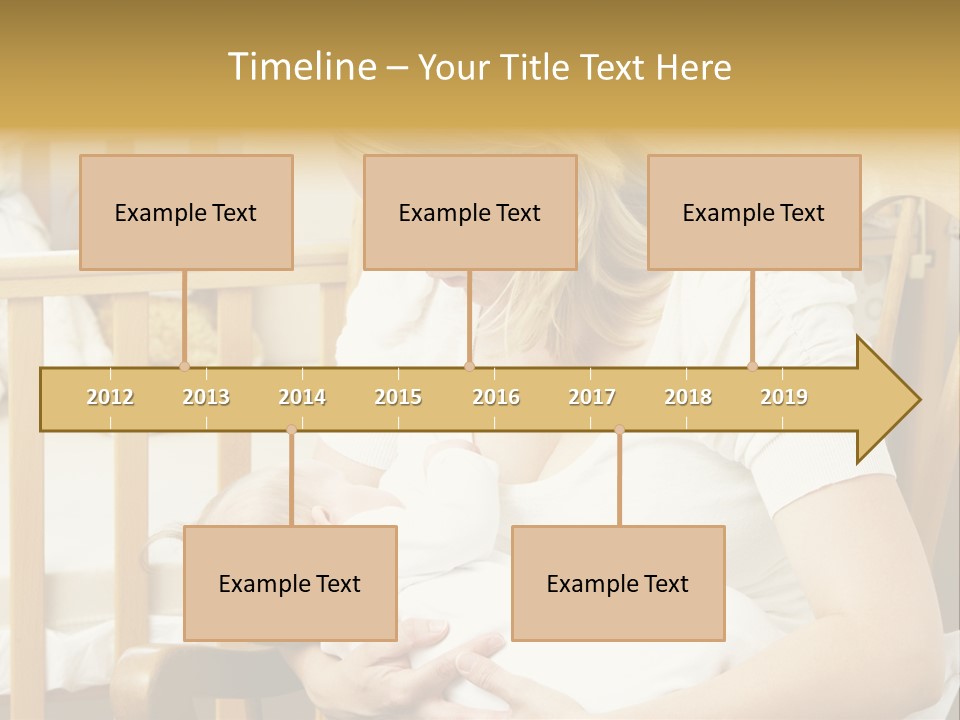 Timeline – Your Title Text Here

Example Text

Example Text

Example Text

2012 2013 2014 2015 2016 2017 2018 2019

Example Text

Example Text